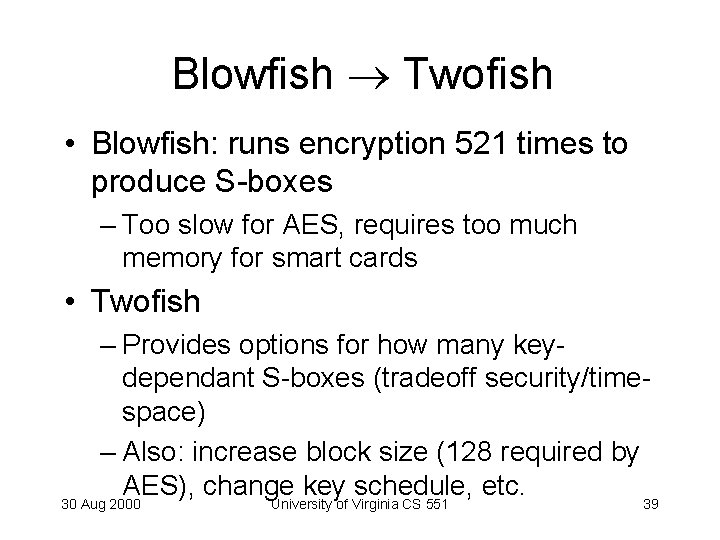 Blowfish $\rightarrow$ Twofish

• Blowfish: runs encryption 521 times to produce S-boxes

– Too slow for AES, requires too much memory for smart cards

• Twofish

– Provides options for how many key-dependant S-boxes (tradeoff security/time-space)

– Also: increase block size (128 required by AES), change key schedule, etc.

30 Aug 2000 University of Virginia CS 551 39